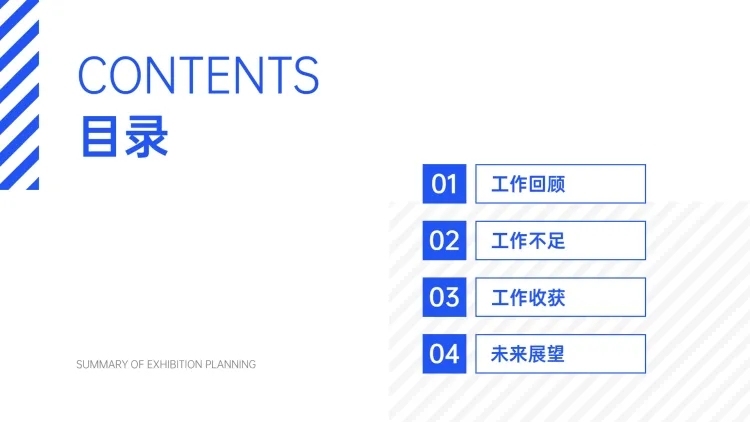 CONTENTS
目录

01 工作回顾
02 工作不足
03 工作收获
04 未来展望

SUMMARY OF EXHIBITION PLANNING